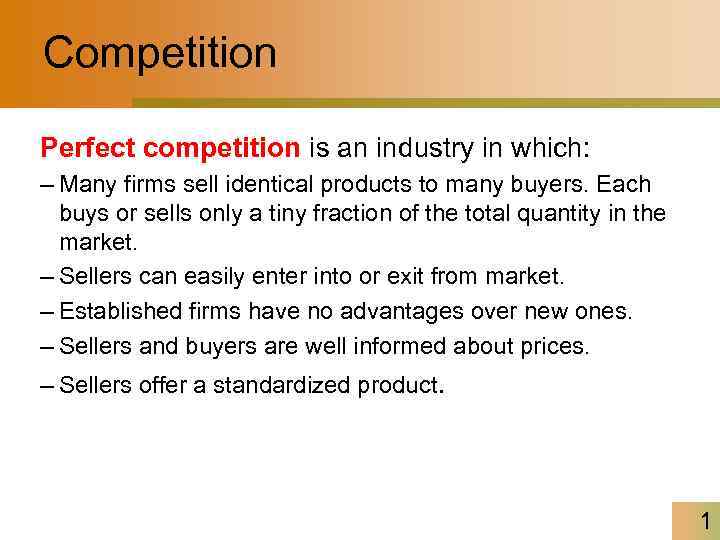 Competition

Perfect competition is an industry in which:

– Many firms sell identical products to many buyers. Each buys or sells only a tiny fraction of the total quantity in the market.

– Sellers can easily enter into or exit from market.

– Established firms have no advantages over new ones.

– Sellers and buyers are well informed about prices.

– Sellers offer a standardized product.

1